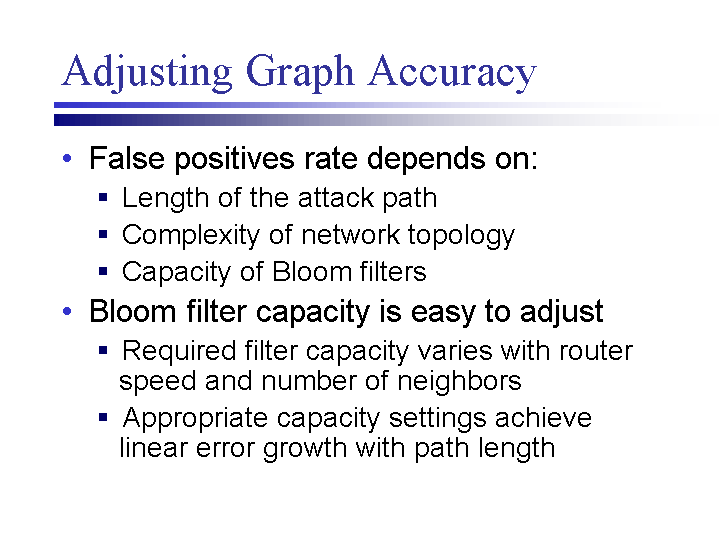 Adjusting Graph Accuracy

• False positives rate depends on:
▪ Length of the attack path
▪ Complexity of network topology
▪ Capacity of Bloom filters

• Bloom filter capacity is easy to adjust
▪ Required filter capacity varies with router speed and number of neighbors
▪ Appropriate capacity settings achieve linear error growth with path length